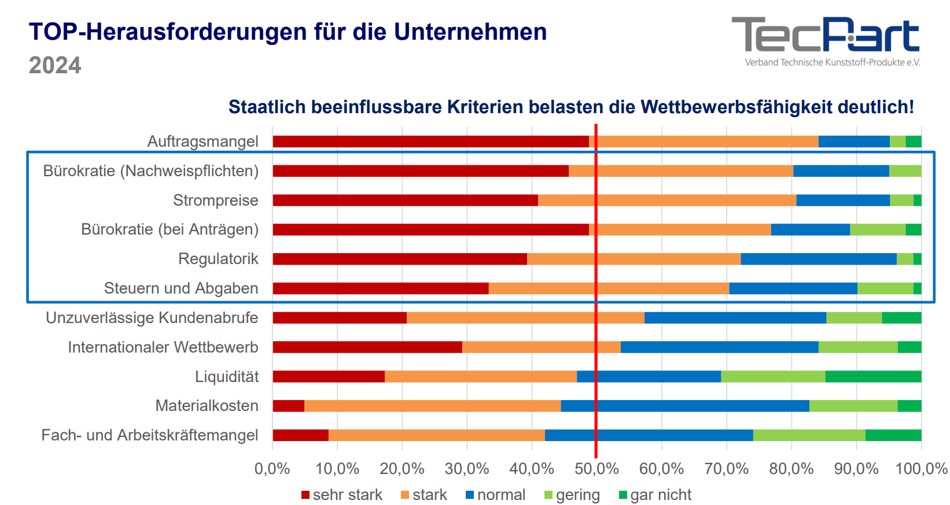 TOP-Herausforderungen für die Unternehmen
2024

TecPart
Verband Technische Kunststoff-Produkte e.V.

Staatlich beeinflussbare Kriterien belasten die Wettbewerbsfähigkeit deutlich!

Auftragsmangel
Bürokratie (Nachweispflichten)
Strompreise
Bürokratie (bei Anträgen)
Regulatorik
Steuern und Abgaben
Unzuverlässige Kundenabrufe
Internationaler Wettbewerb
Liquidität
Materialkosten
Fach- und Arbeitskräftemangel

0,0% 10,0% 20,0% 30,0% 40,0% 50,0% 60,0% 70,0% 80,0% 90,0% 100,0%

sehr stark stark normal gering gar nicht